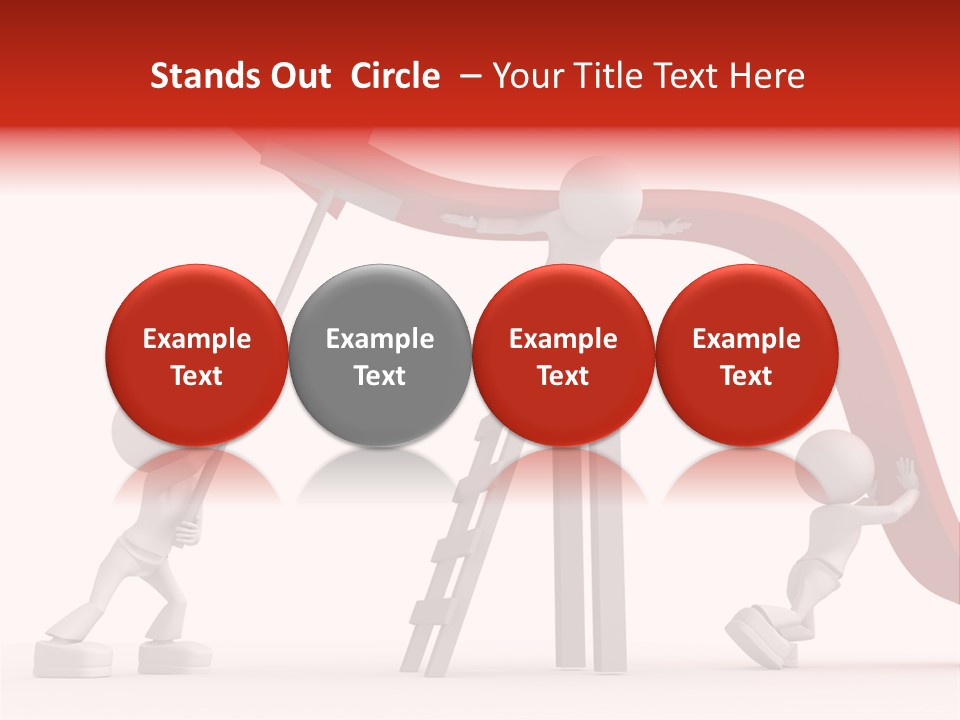 Stands Out Circle – Your Title Text Here

Example Text

Example Text

Example Text

Example Text